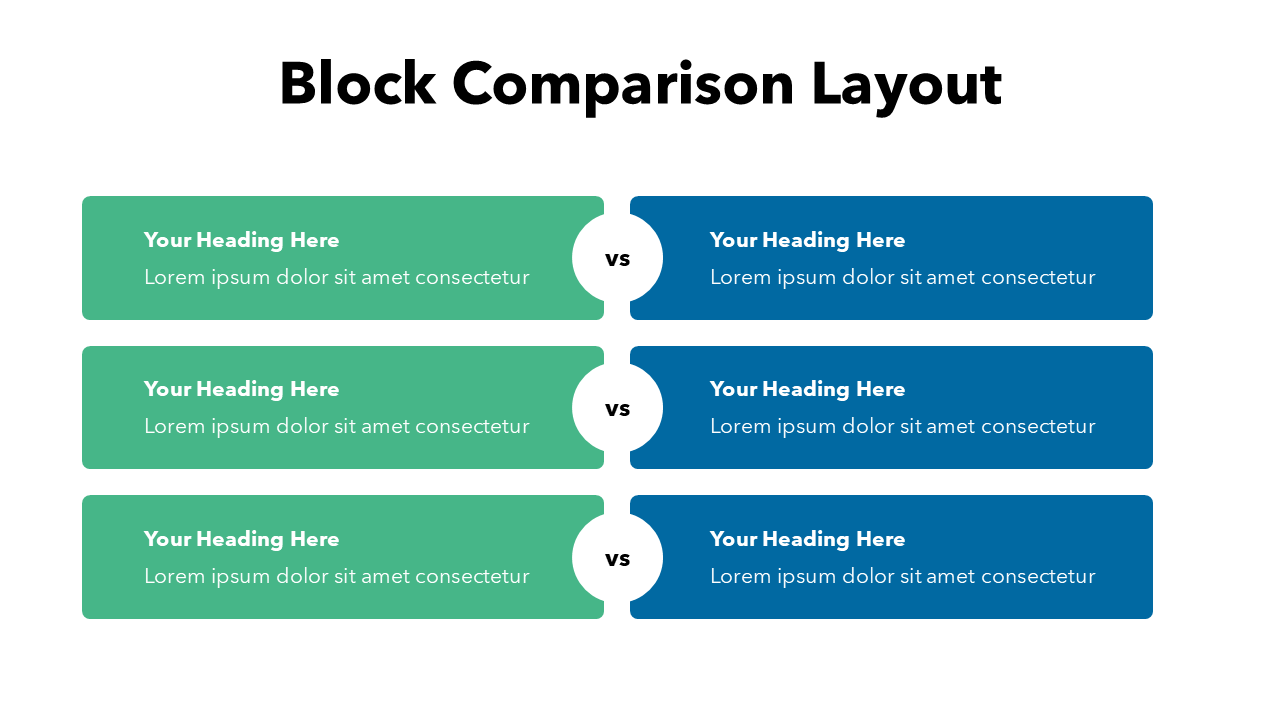 Block Comparison Layout

Your Heading Here
Lorem ipsum dolor sit amet consectetur

vs

Your Heading Here
Lorem ipsum dolor sit amet consectetur

Your Heading Here
Lorem ipsum dolor sit amet consectetur

vs

Your Heading Here
Lorem ipsum dolor sit amet consectetur

Your Heading Here
Lorem ipsum dolor sit amet consectetur

vs

Your Heading Here
Lorem ipsum dolor sit amet consectetur